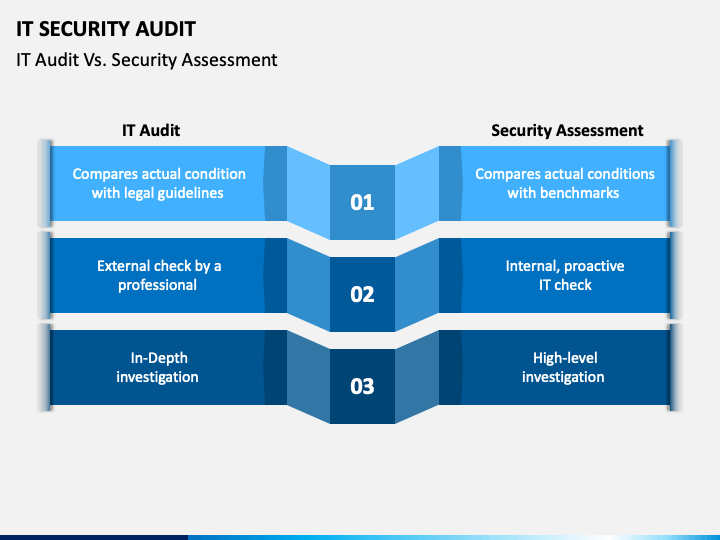 IT SECURITY AUDIT

IT Audit Vs. Security Assessment

IT Audit

Security Assessment

Compares actual condition with legal guidelines

01

Compares actual conditions with benchmarks

External check by a professional

02

Internal, proactive IT check

In-Depth investigation

03

High-level investigation